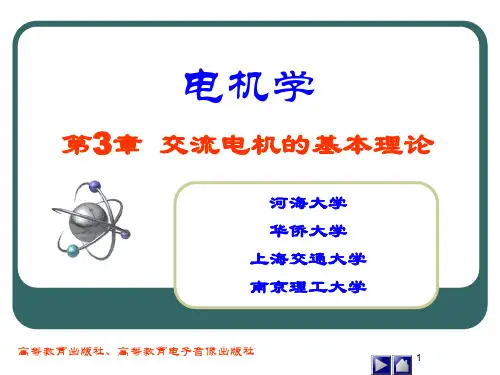 电机学

第3章 交流电机的基本理论

河海大学
华侨大学
上海交通大学
南京理工大学

高等教育出版社、高等教育电子音像出版社

1